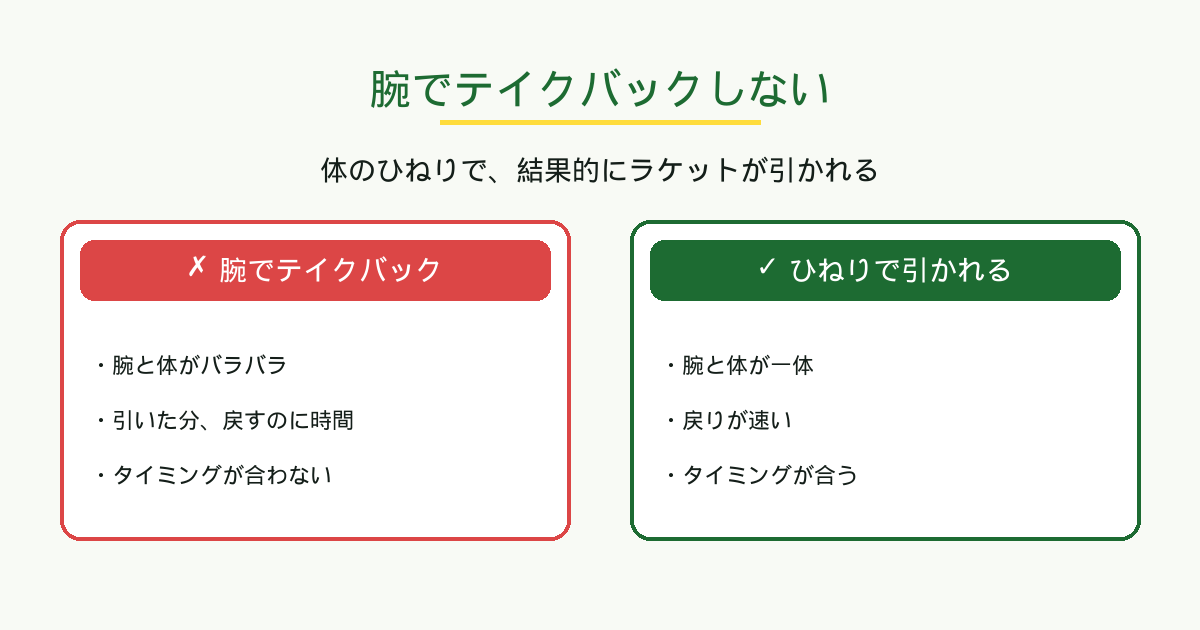 腕でテイクバックしない

体のひねりで、結果的にラケットが引かれる

✗ 腕でテイクバック

・腕と体がバラバラ

・引いた分、戻すのに時間

・タイミングが合わない

✓ ひねりで引かれる

・腕と体が一体

・戻りが速い

・タイミングが合う